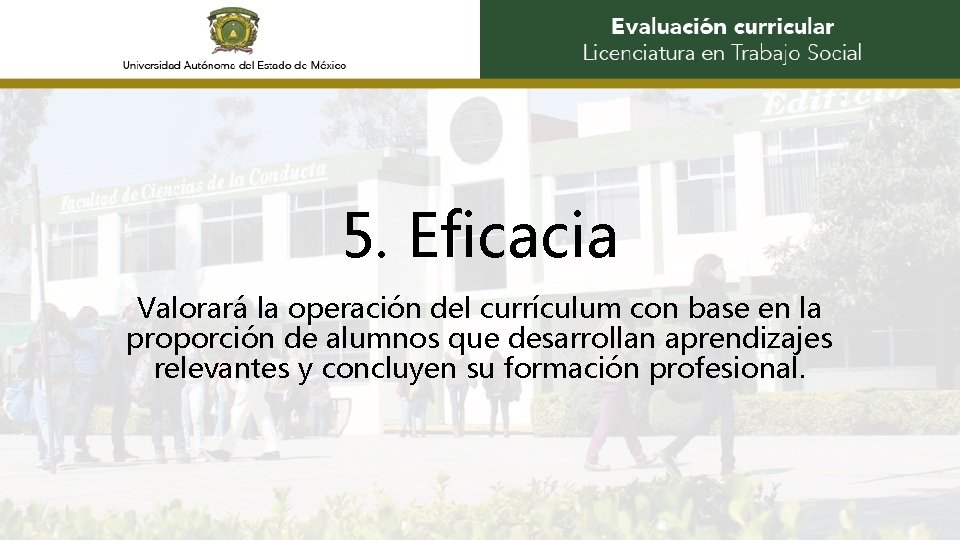 Universidad Autónoma del Estado de México

Evaluación curricular
Licenciatura en Trabajo Social

Facultad de Ciencias de la Conducta

Edificio

5. Eficacia

Valorará la operación del currículum con base en la proporción de alumnos que desarrollan aprendizajes relevantes y concluyen su formación profesional.